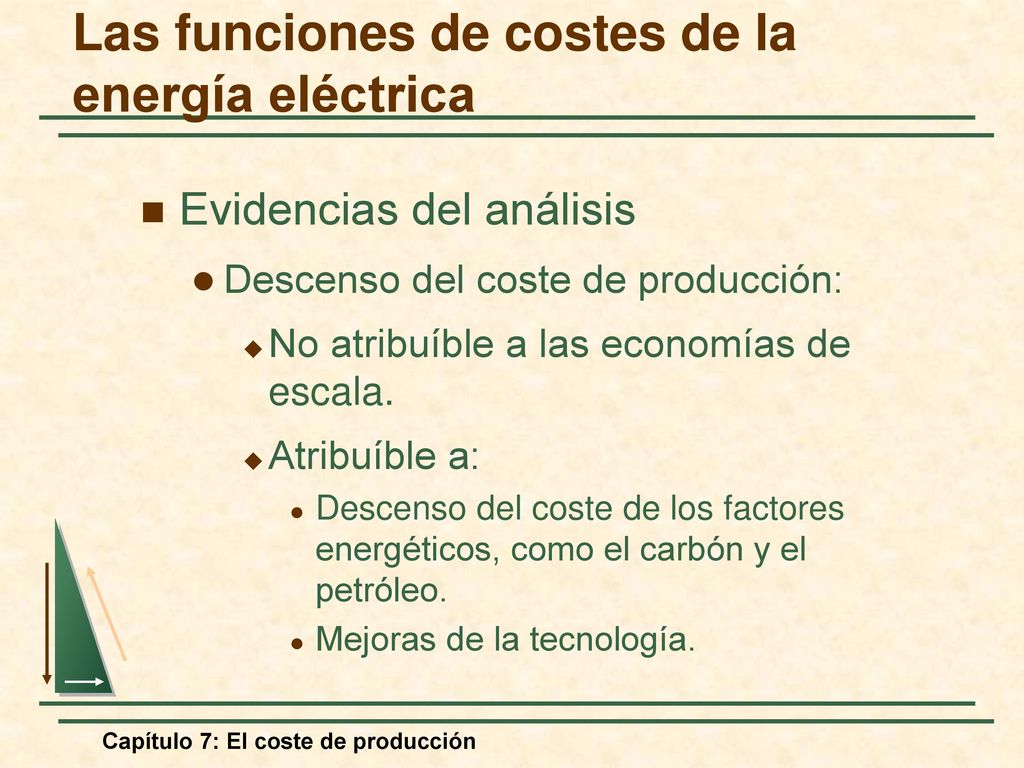 Las funciones de costes de la energía eléctrica

Evidencias del análisis

Descenso del coste de producción:

No atribuíble a las economías de escala.

Atribuíble a:

Descenso del coste de los factores energéticos, como el carbón y el petróleo.

Mejoras de la tecnología.

Capítulo 7: El coste de producción